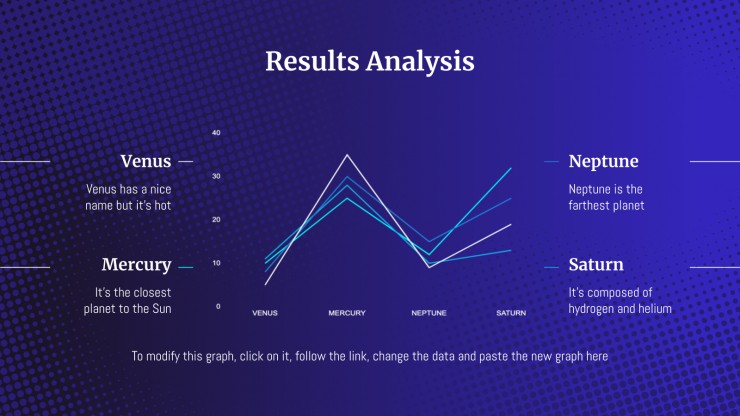 Results Analysis

Venus

Venus has a nice name but it's hot

Mercury

It's the closest planet to the Sun

40
30
20
10
0

VENUS MERCURY NEPTUNE SATURN

Neptune

Neptune is the farthest planet

Saturn

It's composed of hydrogen and helium

To modify this graph, click on it, follow the link, change the data and paste the new graph here